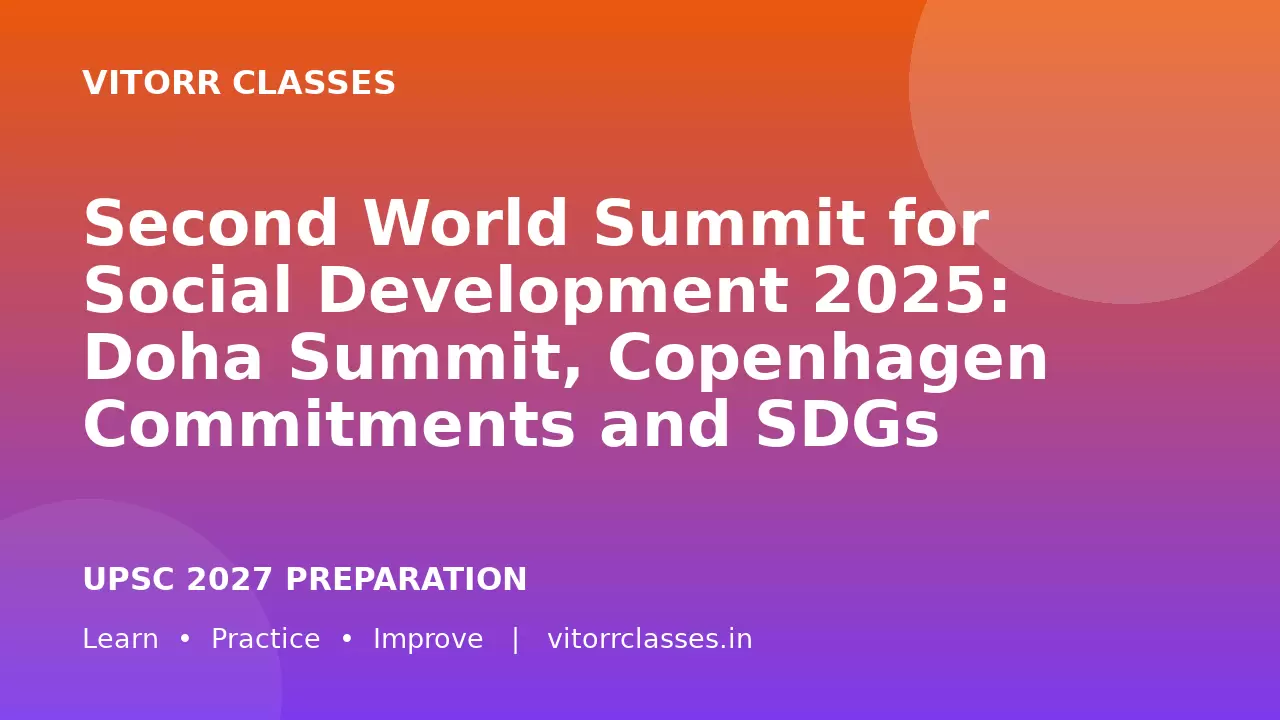 VITORR CLASSES

Second World Summit for Social Development 2025: Doha Summit, Copenhagen Commitments and SDGs

UPSC 2027 PREPARATION

Learn • Practice • Improve | vitorrclasses.in